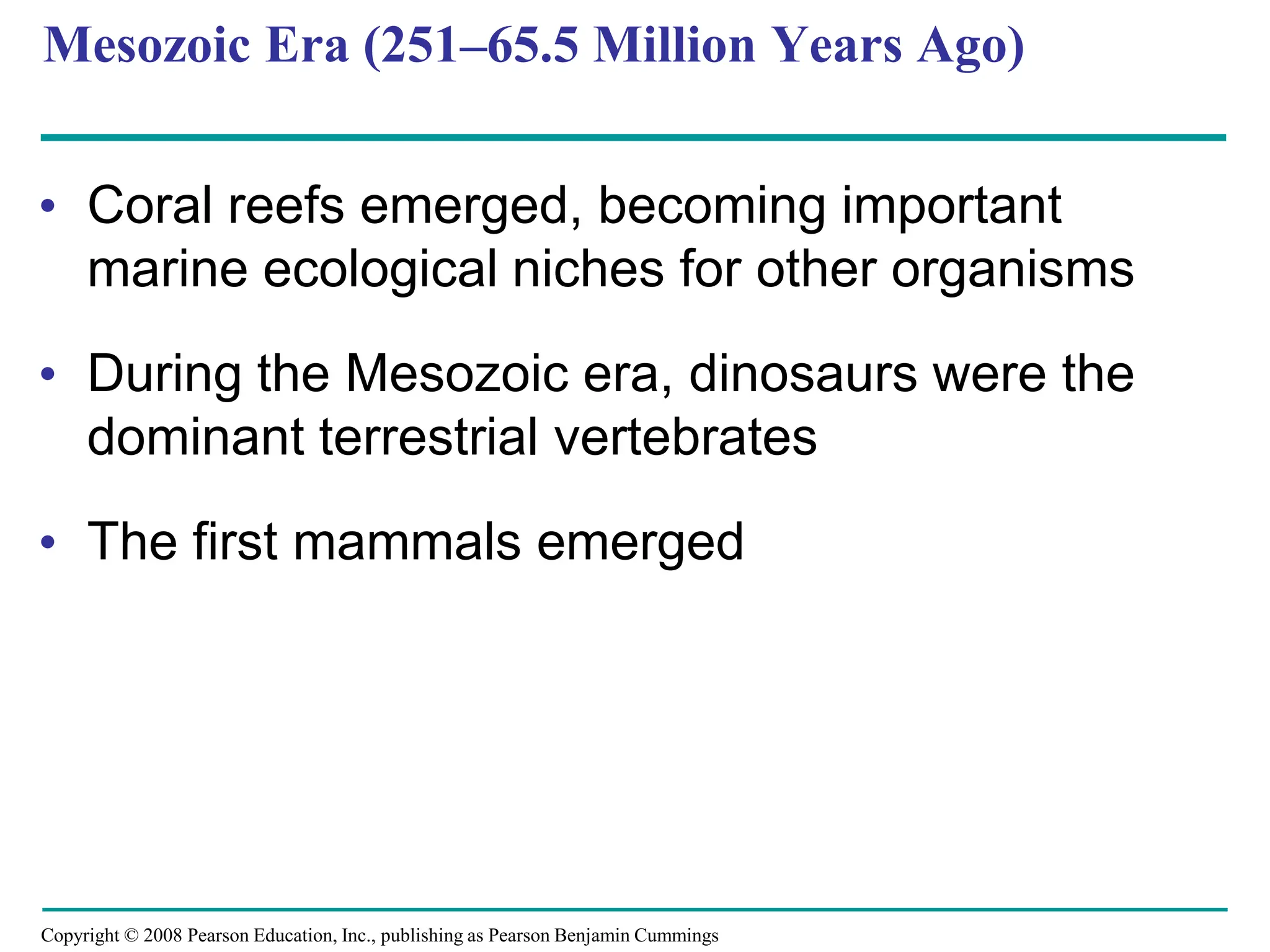 Mesozoic Era (251–65.5 Million Years Ago)

• Coral reefs emerged, becoming important marine ecological niches for other organisms

• During the Mesozoic era, dinosaurs were the dominant terrestrial vertebrates

• The first mammals emerged

Copyright © 2008 Pearson Education, Inc., publishing as Pearson Benjamin Cummings